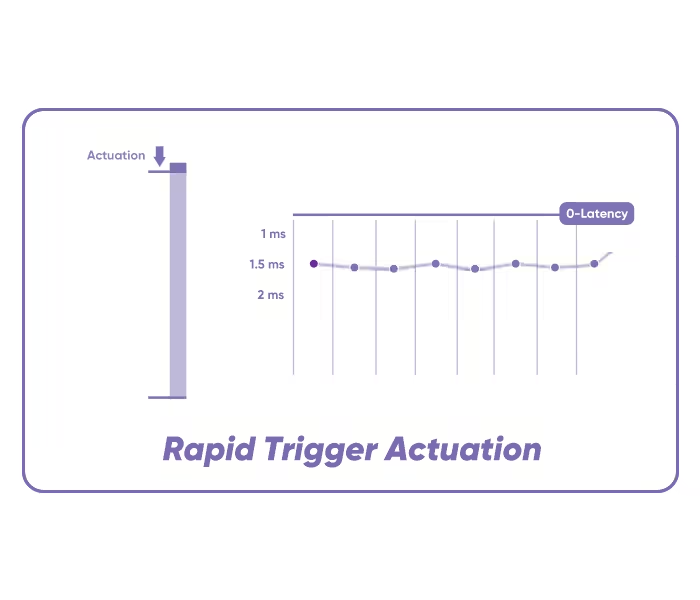 Actuation

0-Latency

1 ms
1.5 ms
2 ms

Rapid Trigger Actuation